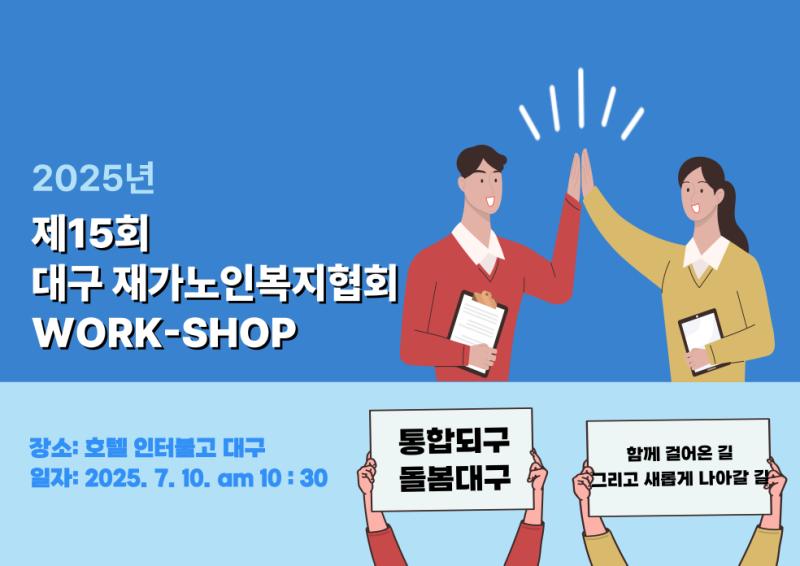 2025년
제15회
대구 재가노인복지협회
WORK-SHOP

장소: 호텔 인터불고 대구
일자: 2025. 7. 10. am 10 : 30

통합되구
돌봄대구

함께 걸어온 길
그리고 새롭게 나아갈 길